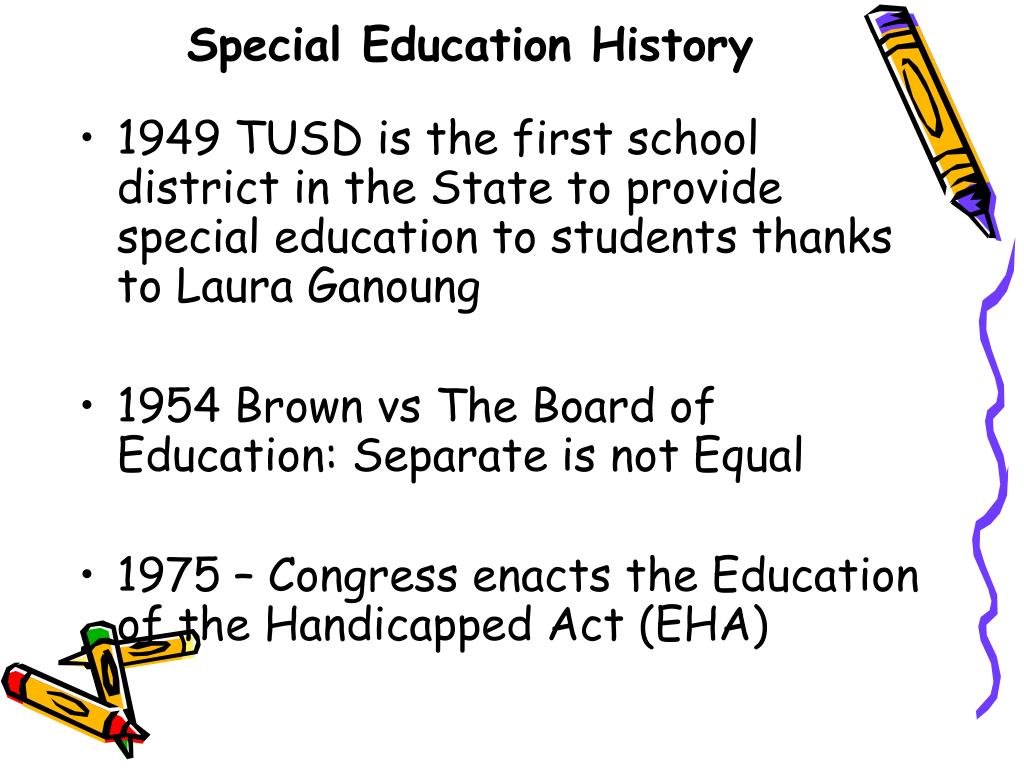 Special Education History

• 1949 TUSD is the first school district in the State to provide special education to students thanks to Laura Ganoung

• 1954 Brown vs The Board of Education: Separate is not Equal

• 1975 – Congress enacts the Education of the Handicapped Act (EHA)